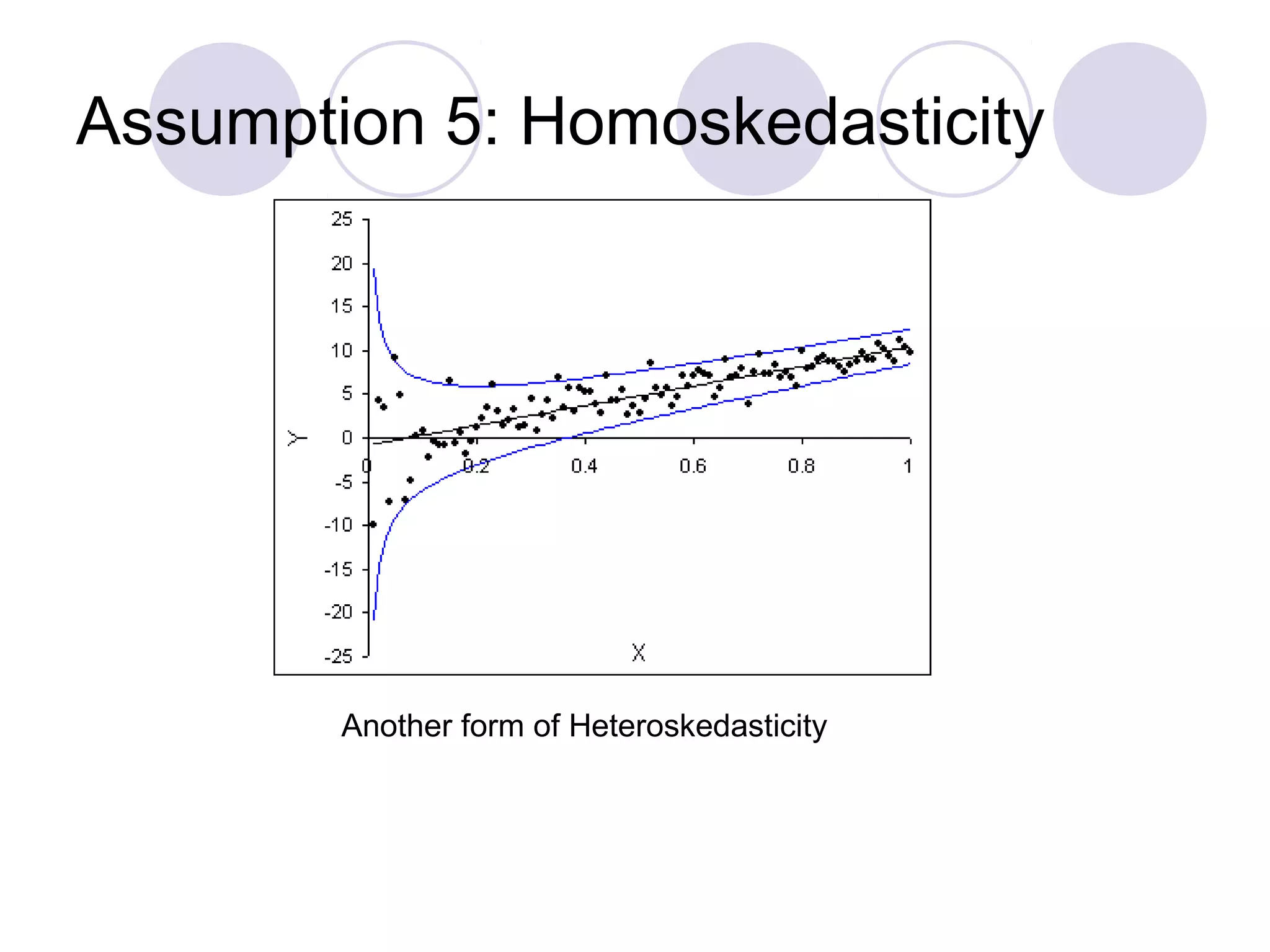 Assumption 5: Homoskedasticity

25
20
15
10
5
0
-5
-10
-15
-20
-25
Y
0
0.2
0.4
0.6
0.8
1
X

Another form of Heteroskedasticity